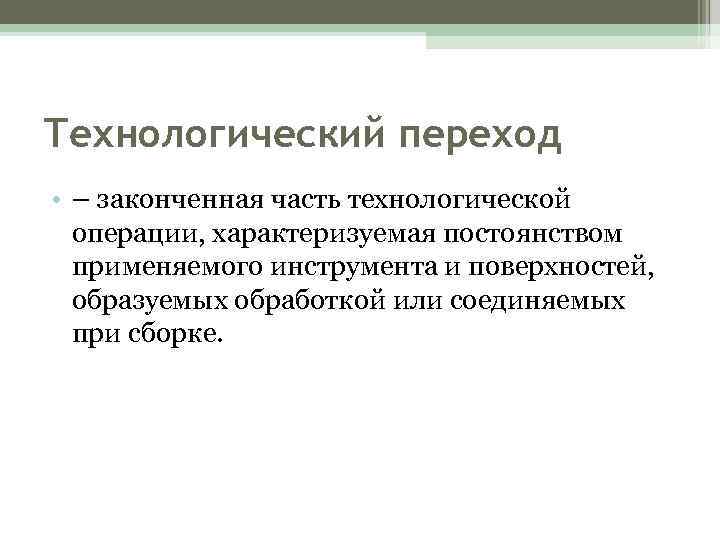 Технологический переход

• – законченная часть технологической операции, характеризуемая постоянством применяемого инструмента и поверхностей, образуемых обработкой или соединяемых при сборке.